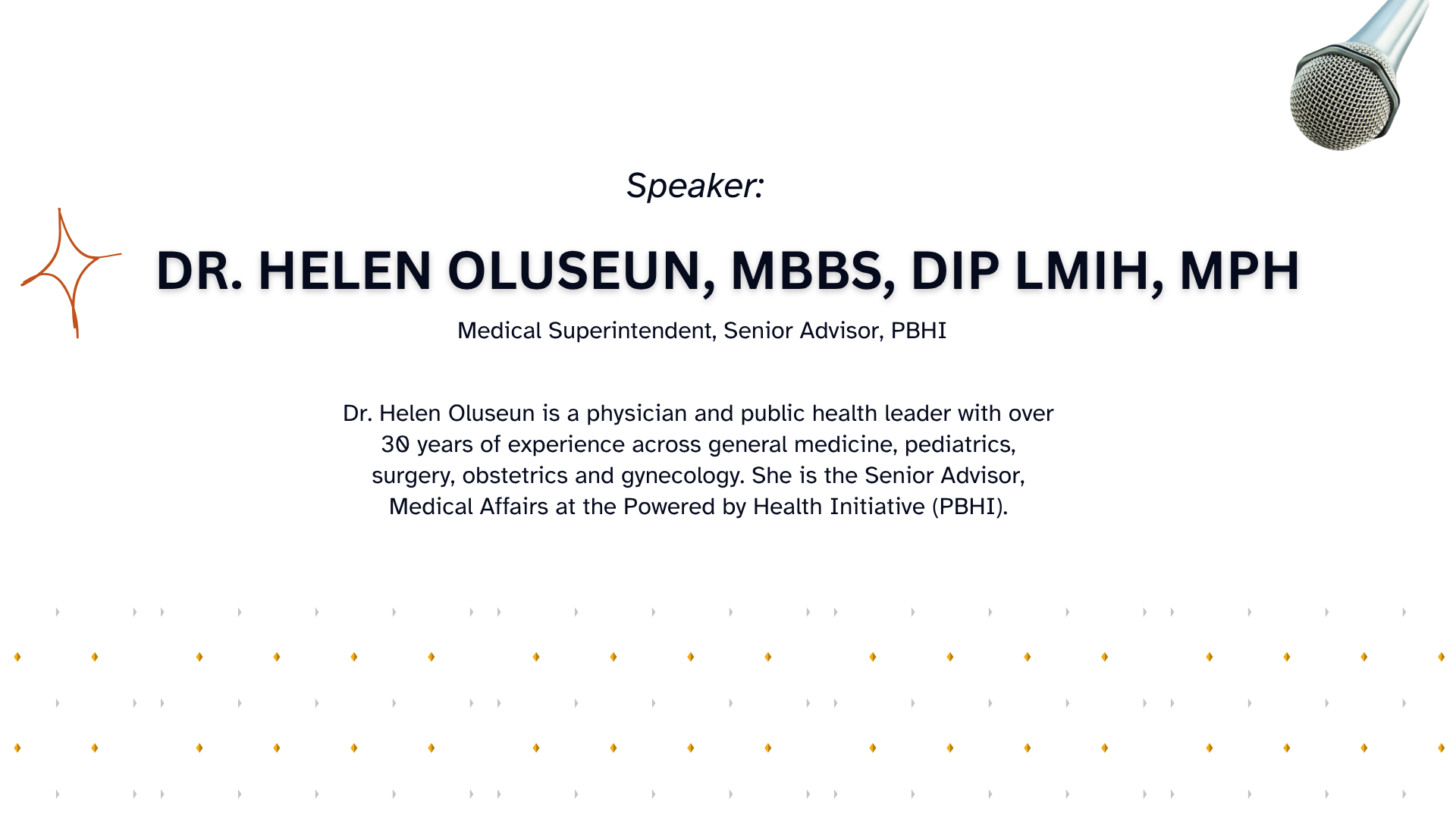 Speaker:

DR. HELEN OLUSEUN, MBBS, DIP LMIH, MPH

Medical Superintendent, Senior Advisor, PBHI

Dr. Helen Oluseun is a physician and public health leader with over 30 years of experience across general medicine, pediatrics, surgery, obstetrics and gynecology. She is the Senior Advisor, Medical Affairs at the Powered by Health Initiative (PBHI).